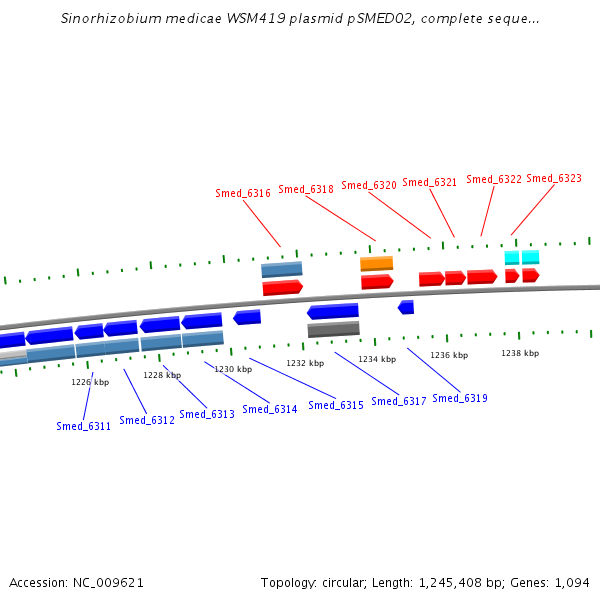 Sinorhizobium medicae WSM419 plasmid pSMED02, complete seque...

Smed_6316 Smed_6318 Smed_6320 Smed_6321 Smed_6322 Smed_6323

1226 kbp 1228 kbp 1230 kbp 1232 kbp 1234 kbp 1236 kbp 1238 kbp

Smed_6311 Smed_6312 Smed_6313 Smed_6314 Smed_6315 Smed_6317 Smed_6319

Accession: NC_009621

Topology: circular; Length: 1,245,408 bp; Genes: 1,094